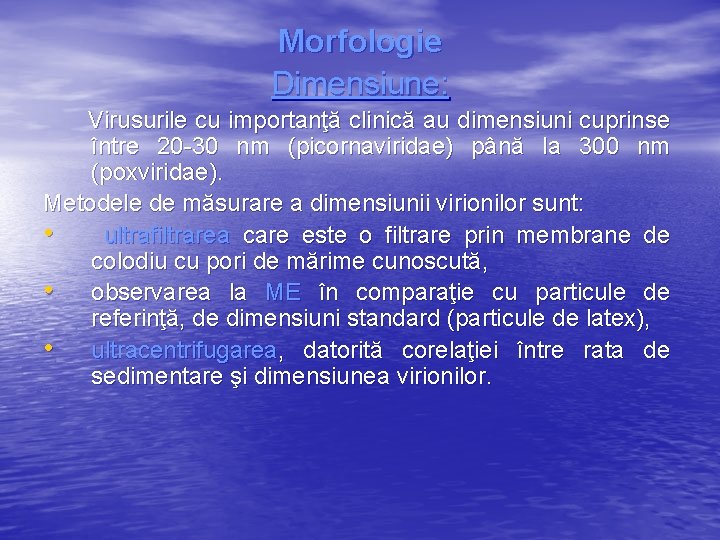 Morfologie

Dimensiune:

Virusurile cu importanţă clinică au dimensiuni cuprinse între 20-30 nm (picornaviridae) până la 300 nm (poxviridae).

Metodele de măsurare a dimensiunii virionilor sunt:

• ultrafiltrarea care este o filtrare prin membrane de colodiu cu pori de mărime cunoscută,
• observarea la ME în comparaţie cu particule de referinţă, de dimensiuni standard (particule de latex),
• ultracentrifugarea, datorită corelaţiei între rata de sedimentare şi dimensiunea virionilor.